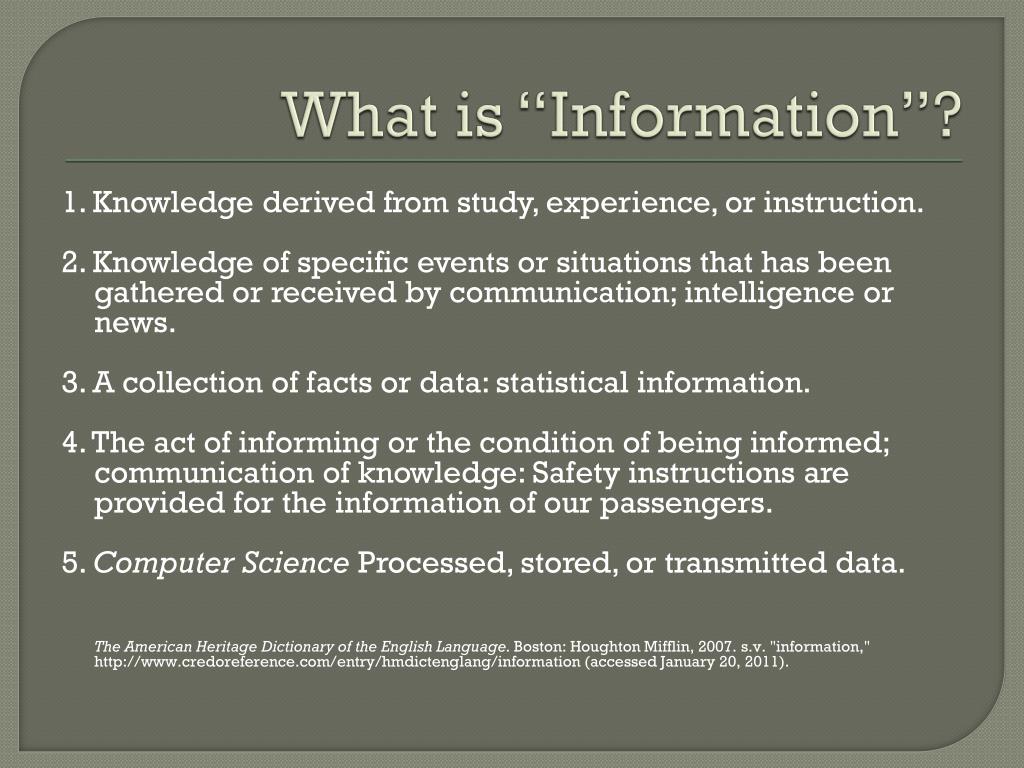 What is “Information”?

1. Knowledge derived from study, experience, or instruction.

2. Knowledge of specific events or situations that has been gathered or received by communication; intelligence or news.

3. A collection of facts or data: statistical information.

4. The act of informing or the condition of being informed; communication of knowledge: Safety instructions are provided for the information of our passengers.

5. Computer Science Processed, stored, or transmitted data.

The American Heritage Dictionary of the English Language. Boston: Houghton Mifflin, 2007. s.v. "information," http://www.credoreference.com/entry/hmdictenglang/information (accessed January 20, 2011).